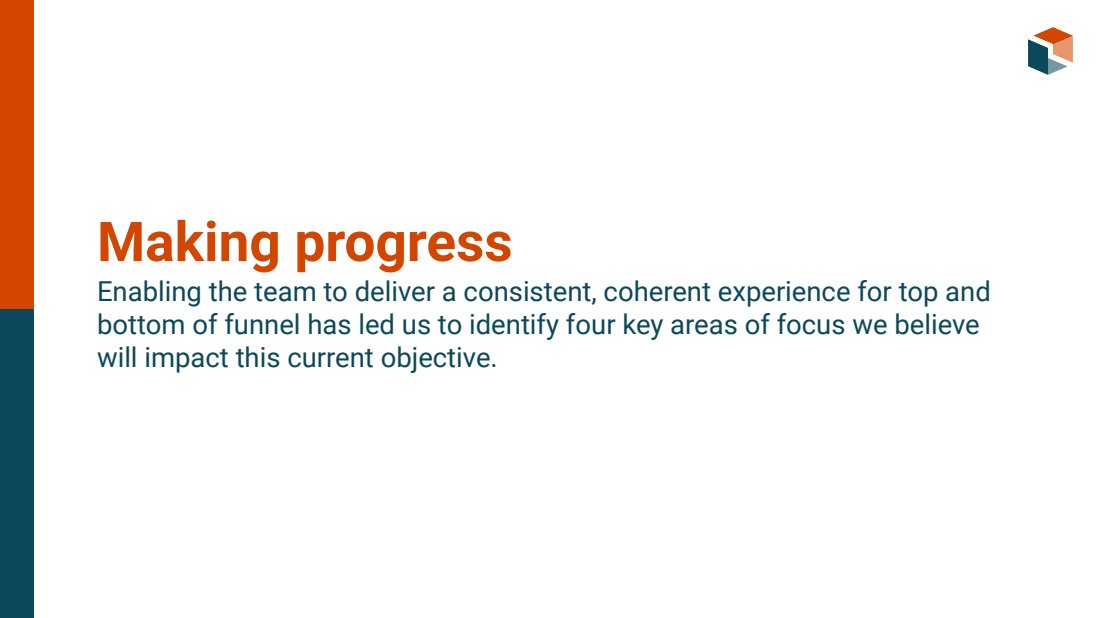 Making progress

Enabling the team to deliver a consistent, coherent experience for top and bottom of funnel has led us to identify four key areas of focus we believe will impact this current objective.